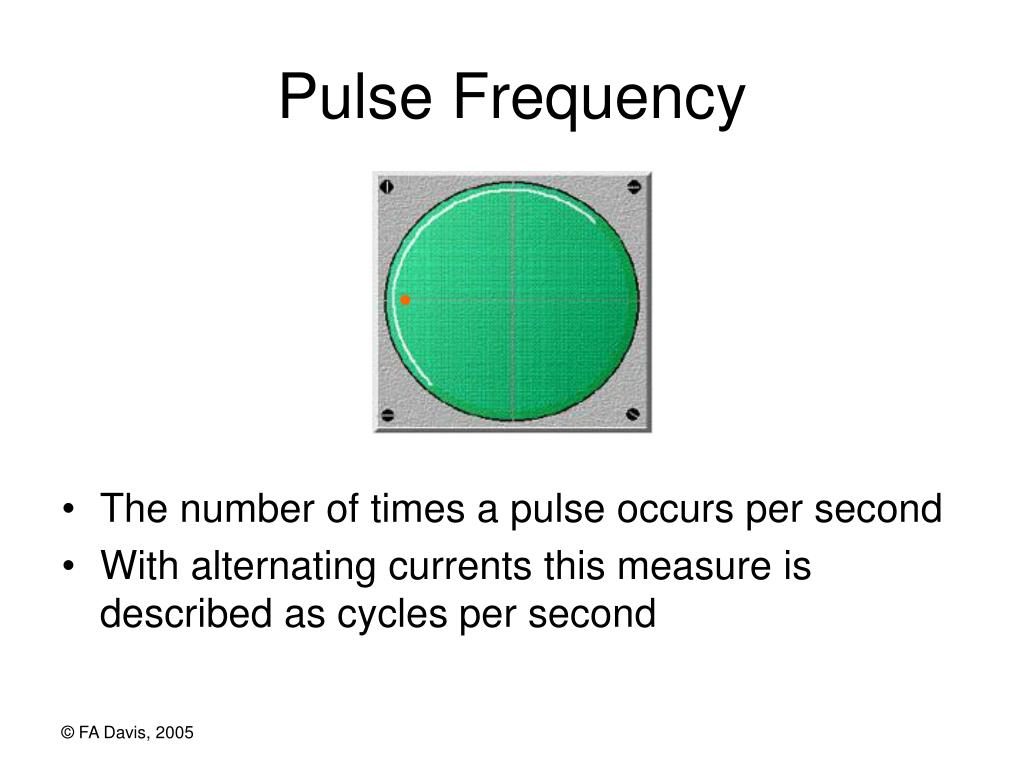 Pulse Frequency

• The number of times a pulse occurs per second
• With alternating currents this measure is described as cycles per second

© FA Davis, 2005